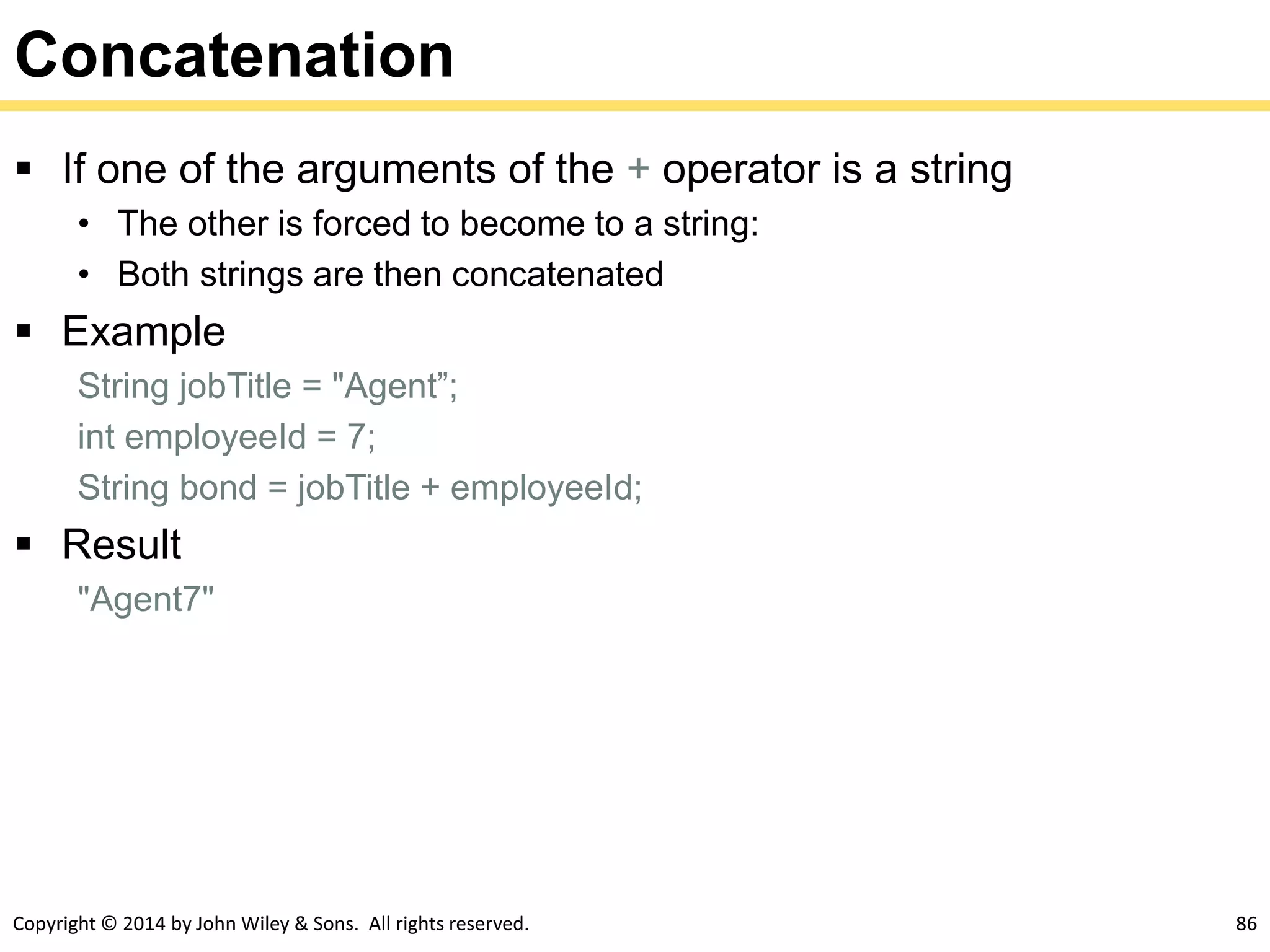 Concatenation

▪ If one of the arguments of the + operator is a string
  • The other is forced to become to a string:
  • Both strings are then concatenated

▪ Example

String jobTitle = "Agent”;
int employeeId = 7;
String bond = jobTitle + employeeId;

▪ Result

"Agent7"

Copyright © 2014 by John Wiley & Sons. All rights reserved.

86